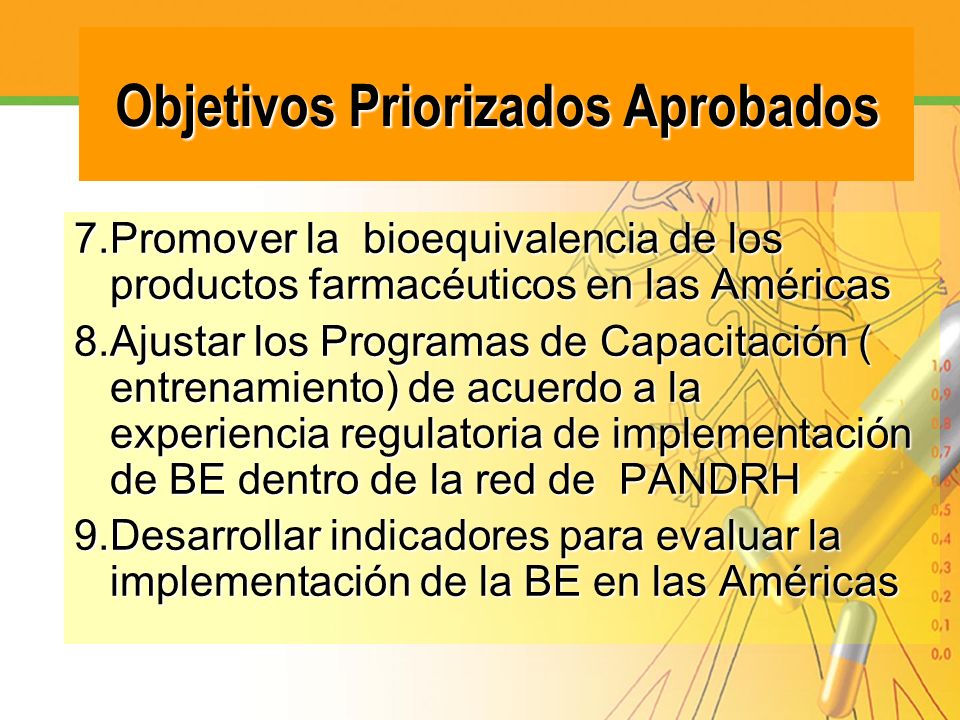 Objetivos Priorizados Aprobados

7.Promover la bioequivalencia de los productos farmacéuticos en las Américas

8.Ajustar los Programas de Capacitación ( entrenamiento) de acuerdo a la experiencia regulatoria de implementación de BE dentro de la red de PANDRH

9.Desarrollar indicadores para evaluar la implementación de la BE en las Américas

1,0
0,9
0,8
0,7
0,5
0,4
0,3
0,2
0,1
0,0